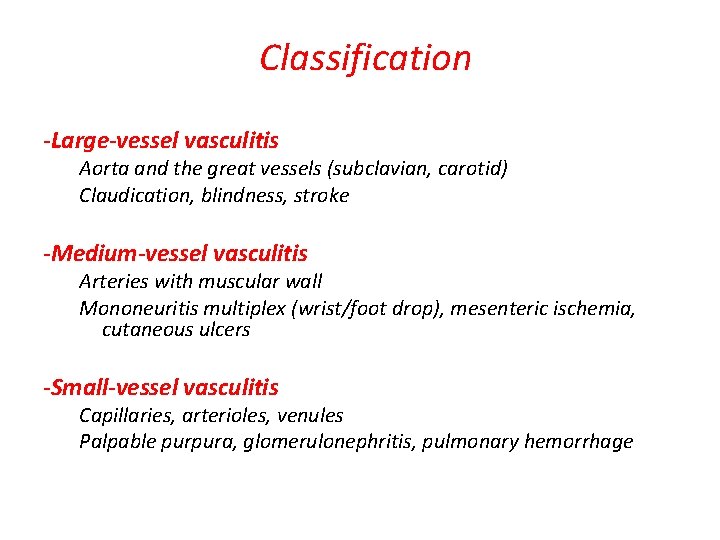 Classification

-Large-vessel vasculitis
Aorta and the great vessels (subclavian, carotid)
Claudication, blindness, stroke

-Medium-vessel vasculitis
Arteries with muscular wall
Mononeuritis multiplex (wrist/foot drop), mesenteric ischemia, cutaneous ulcers

-Small-vessel vasculitis
Capillaries, arterioles, venules
Palpable purpura, glomerulonephritis, pulmonary hemorrhage